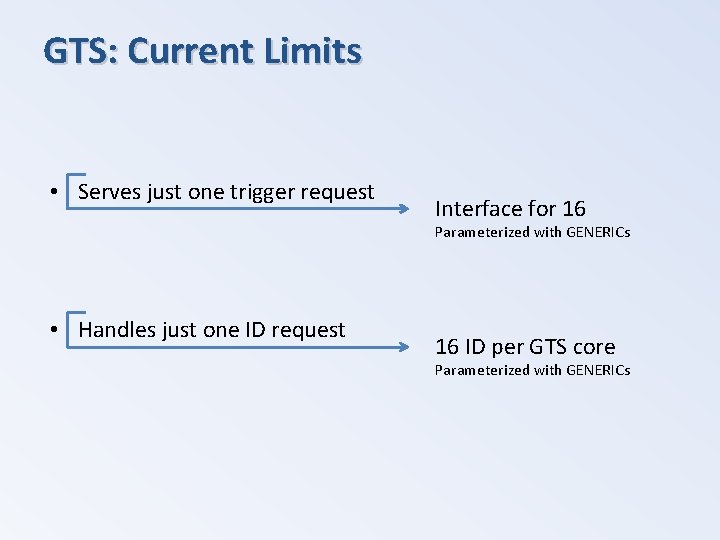 GTS: Current Limits

• Serves just one trigger request

Interface for 16
Parameterized with GENERICs

• Handles just one ID request

16 ID per GTS core
Parameterized with GENERICs